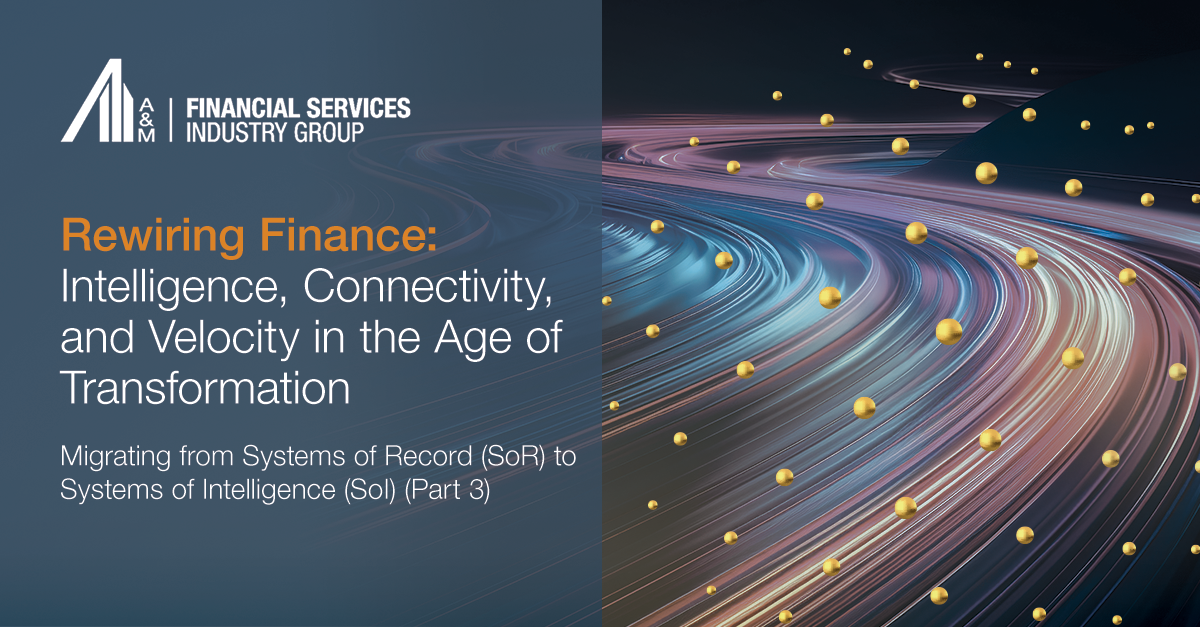 A&M | FINANCIAL SERVICES INDUSTRY GROUP

Rewiring Finance: Intelligence, Connectivity, and Velocity in the Age of Transformation

Migrating from Systems of Record (SoR) to Systems of Intelligence (SoI) (Part 3)